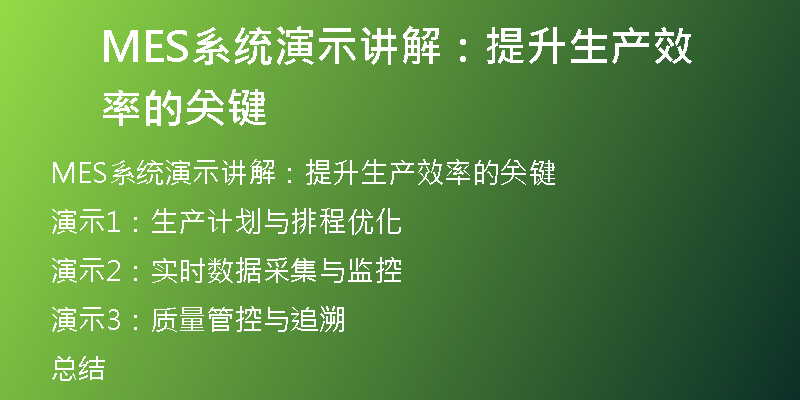 MES系统演示讲解：提升生产效率的关键

MES系统演示讲解：提升生产效率的关键

演示1：生产计划与排程优化

演示2：实时数据采集与监控

演示3：质量管控与追溯

总结